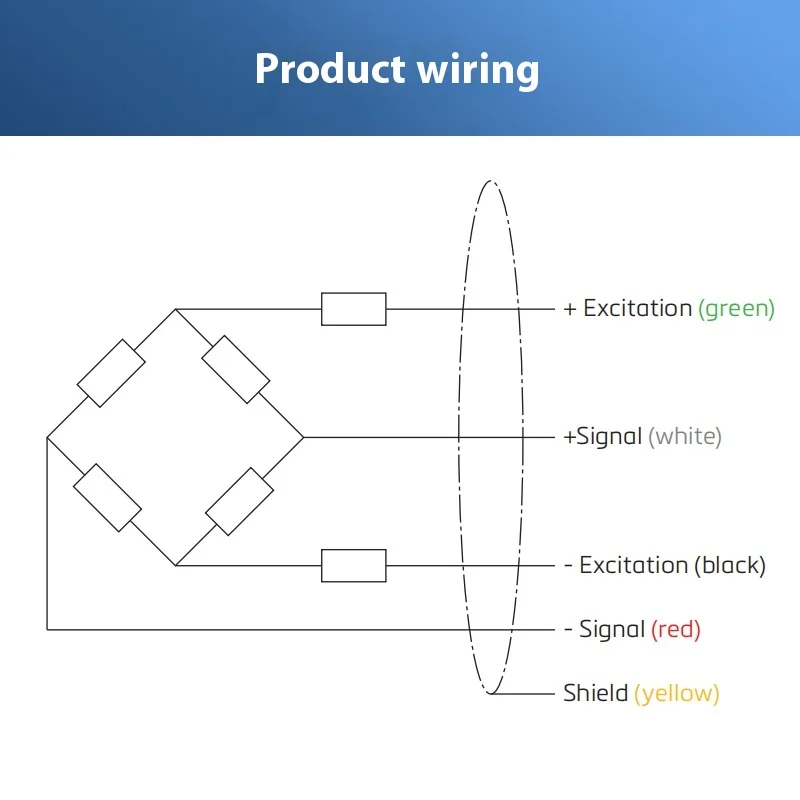 Product wiring

+ Excitation (green)

+Signal (white)

- Excitation (black)

- Signal (red)

Shield (yellow)